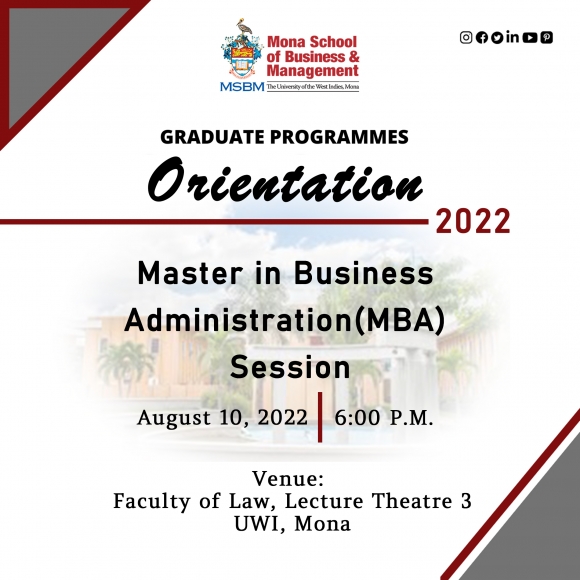 Mona School of Business & Management
MSBM The University of the West Indies, Mona

GRADUATE PROGRAMMES
Orientation
2022

Master in Business Administration(MBA) Session

August 10, 2022 | 6:00 P.M.

Venue:
Faculty of Law, Lecture Theatre 3
UWI, Mona